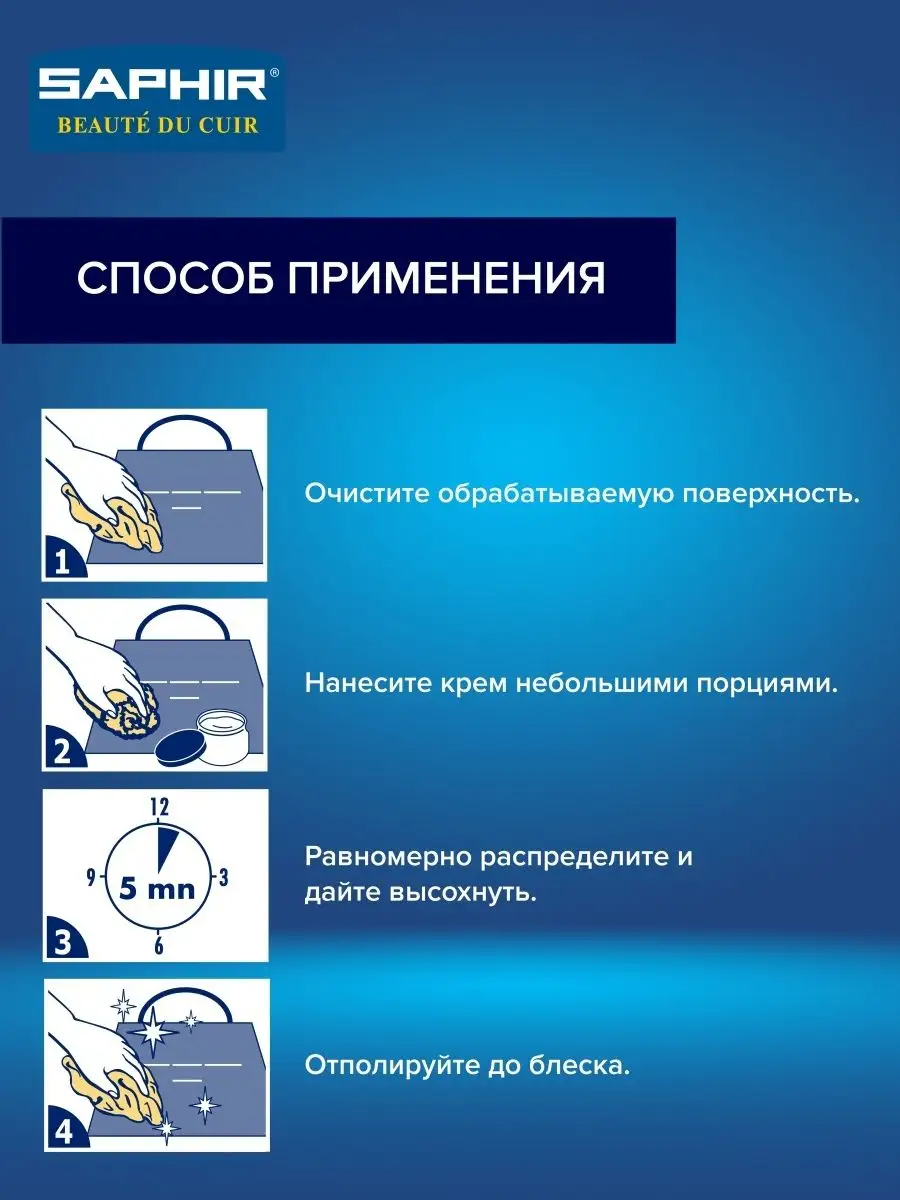 SAPHIR®
BEAUTÉ DU CUIR

СПОСОБ ПРИМЕНЕНИЯ

1
Очистите обрабатываемую поверхность.

2
Нанесите крем небольшими порциями.

12
9
5 mn
3
6
3
Равномерно распределите и дайте высохнуть.

4
Отполируйте до блеска.